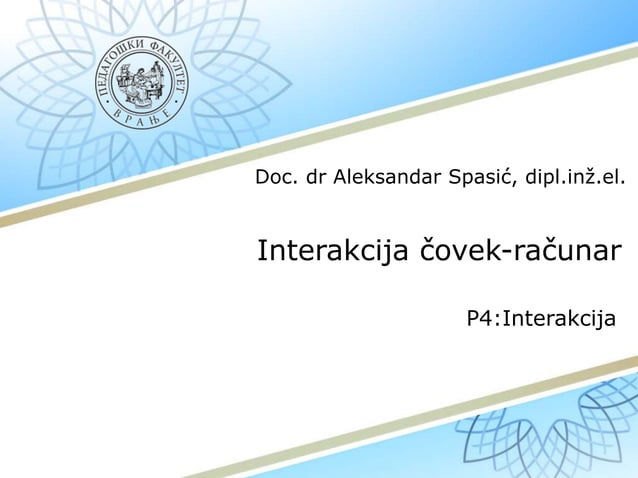 ПЕДАГОШКИ ФАКУЛТЕТ
ВРАЊЕ

Doc. dr Aleksandar Spasić, dipl.inž.el.

Interakcija čovek-računar

P4:Interakcija